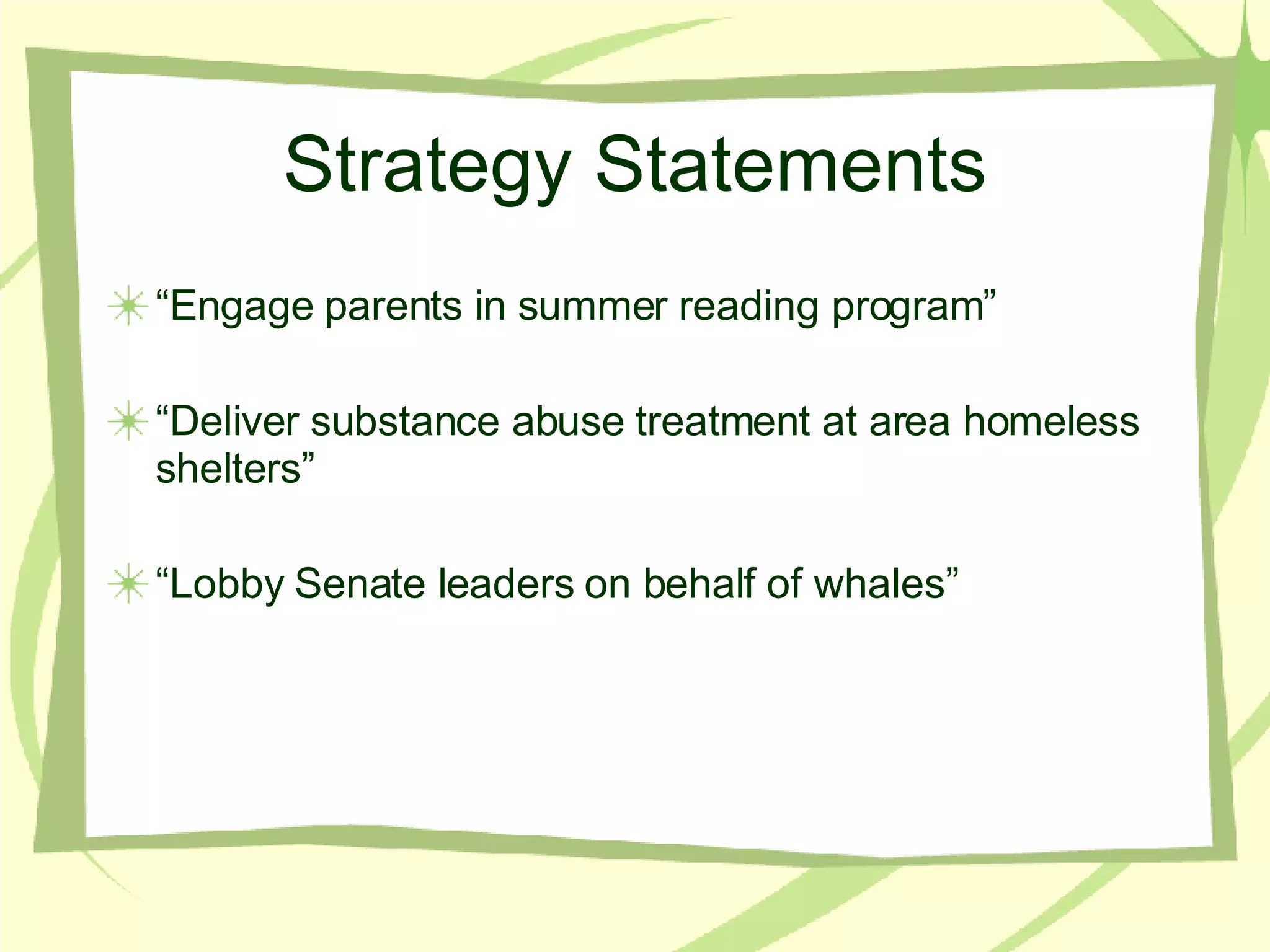 Strategy Statements

“Engage parents in summer reading program”

“Deliver substance abuse treatment at area homeless shelters”

“Lobby Senate leaders on behalf of whales”